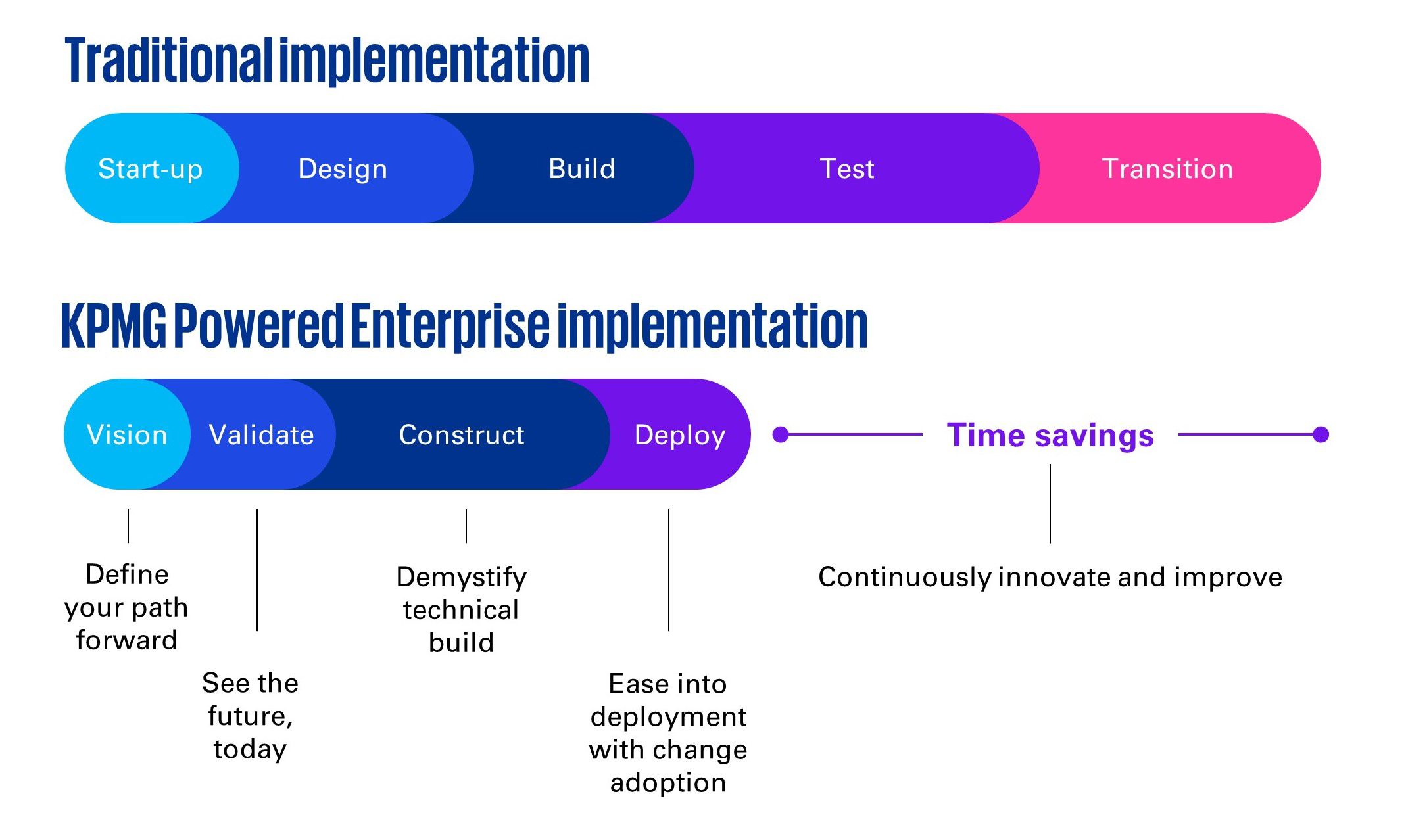 Traditional implementation

Start-up

Design

Build

Test

Transition

KPMG Powered Enterprise implementation

Vision

Validate

Construct

Deploy

Time savings

Define your path forward

See the future, today

Demystify technical build

Ease into deployment with change adoption

Continuously innovate and improve